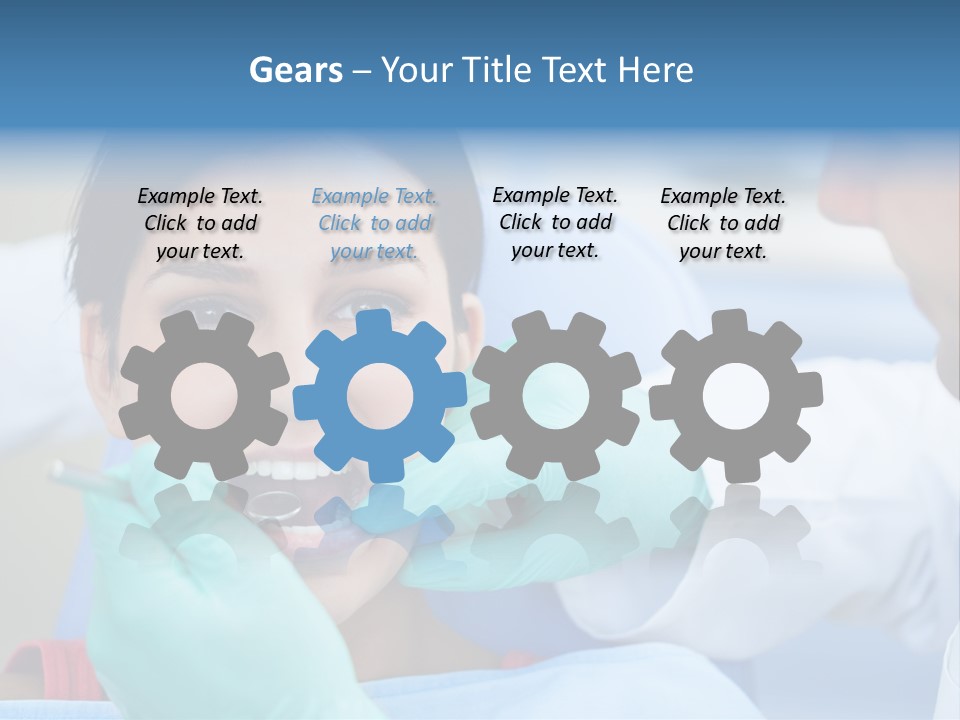 Gears – Your Title Text Here

Example Text. Click to add your text.

Example Text. Click to add your text.

Example Text. Click to add your text.

Example Text. Click to add your text.